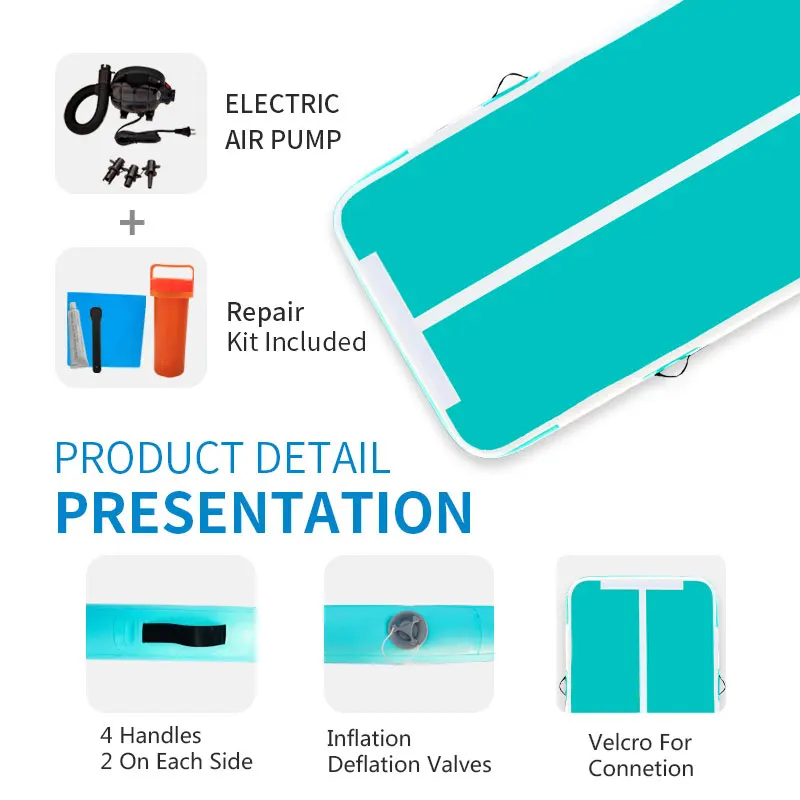 ELECTRIC AIR PUMP

+

Repair Kit Included

PRODUCT DETAIL

PRESENTATION

4 Handles
2 On Each Side

Inflation
Deflation Valves

Velcro For
Connetion